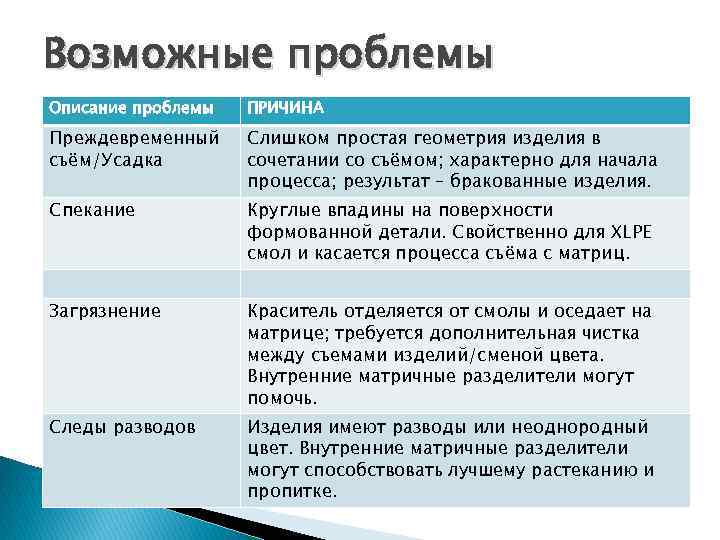 Возможные проблемы

| Описание проблемы | ПРИЧИНА |
|---|---|
| Преждевременный съём/Усадка | Слишком простая геометрия изделия в сочетании со съёмом; характерно для начала процесса; результат – бракованные изделия. |
| Спекание | Круглые впадины на поверхности формованной детали. Свойственно для XLPE смол и касается процесса съёма с матриц. |
| | |
| Загрязнение | Краситель отделяется от смолы и оседает на матрице; требуется дополнительная чистка между съемами изделий/сменой цвета. Внутренние матричные разделители могут помочь. |
| Следы разводов | Изделия имеют разводы или неоднородный цвет. Внутренние матричные разделители могут способствовать лучшему растеканию и пропитке. |